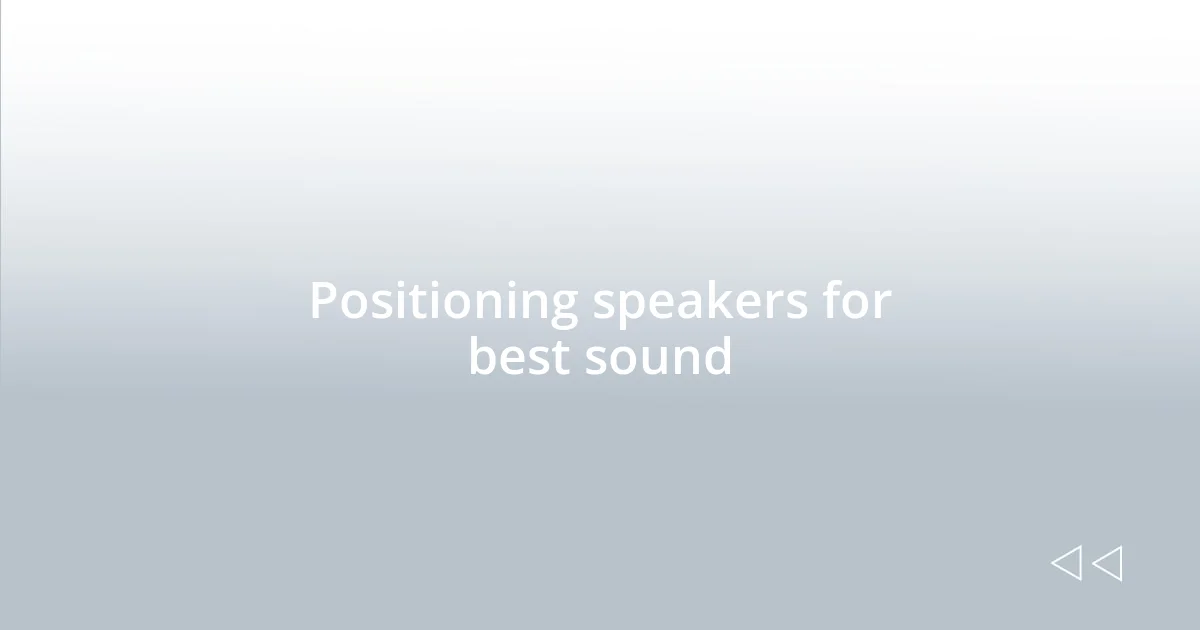 Positioning speakers for best sound